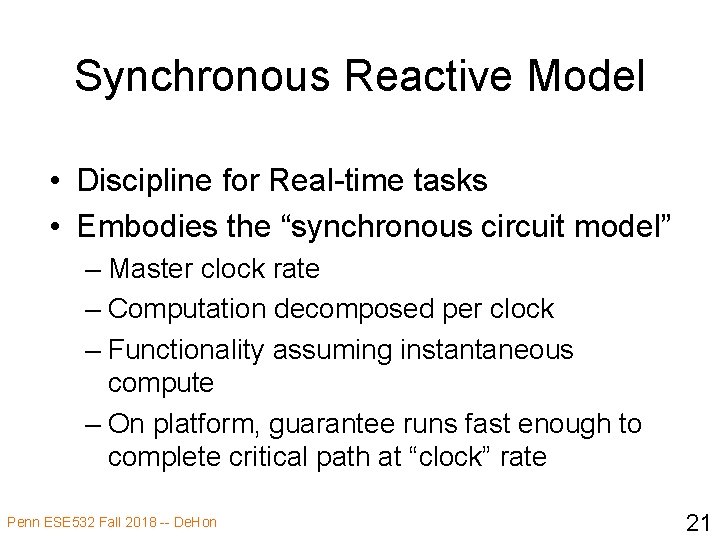 Synchronous Reactive Model

• Discipline for Real-time tasks
• Embodies the “synchronous circuit model”
– Master clock rate
– Computation decomposed per clock
– Functionality assuming instantaneous compute
– On platform, guarantee runs fast enough to complete critical path at “clock” rate

Penn ESE532 Fall 2018 -- DeHon

21